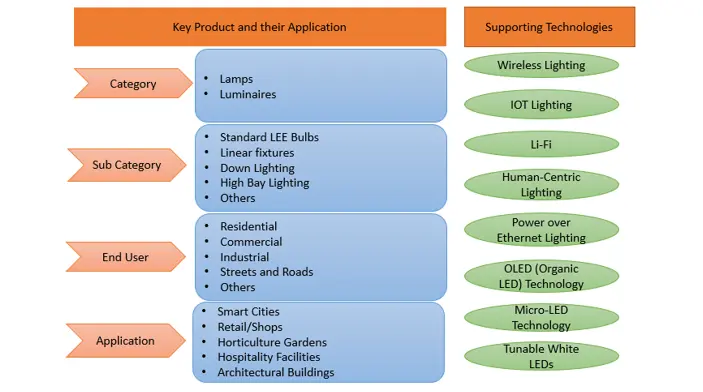 Key Product and their Application

Category

- Lamps
- Luminaires

Sub Category

- Standard LEE Bulbs
- Linear fixtures
- Down Lighting
- High Bay Lighting
- Others

End User

- Residential
- Commercial
- Industrial
- Streets and Roads
- Others

Application

- Smart Cities
- Retail/Shops
- Horticulture Gardens
- Hospitality Facilities
- Architectural Buildings

Supporting Technologies

Wireless Lighting

IOT Lighting

Li-Fi

Human-Centric Lighting

Power over Ethernet Lighting

OLED (Organic LED) Technology

Micro-LED Technology

Tunable White LEDs